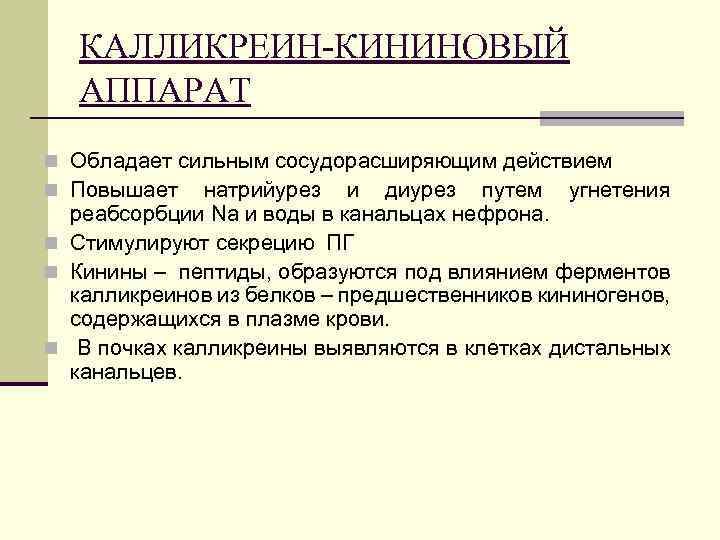 КАЛЛИКРЕИН-КИНИНОВЫЙ АППАРАТ

Обладает сильным сосудорасширяющим действием

Повышает натрийурез и диурез путем угнетения реабсорбции Na и воды в канальцах нефрона.

Стимулируют секрецию ПГ

Кинины – пептиды, образуются под влиянием ферментов калликреинов из белков – предшественников кининогенов, содержащихся в плазме крови.

В почках калликреины выявляются в клетках дистальных канальцев.